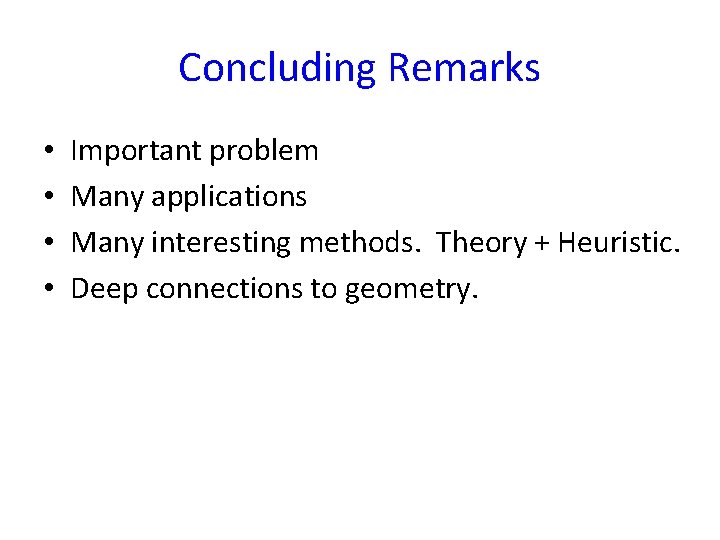 Concluding Remarks

• Important problem
• Many applications
• Many interesting methods. Theory + Heuristic.
• Deep connections to geometry.